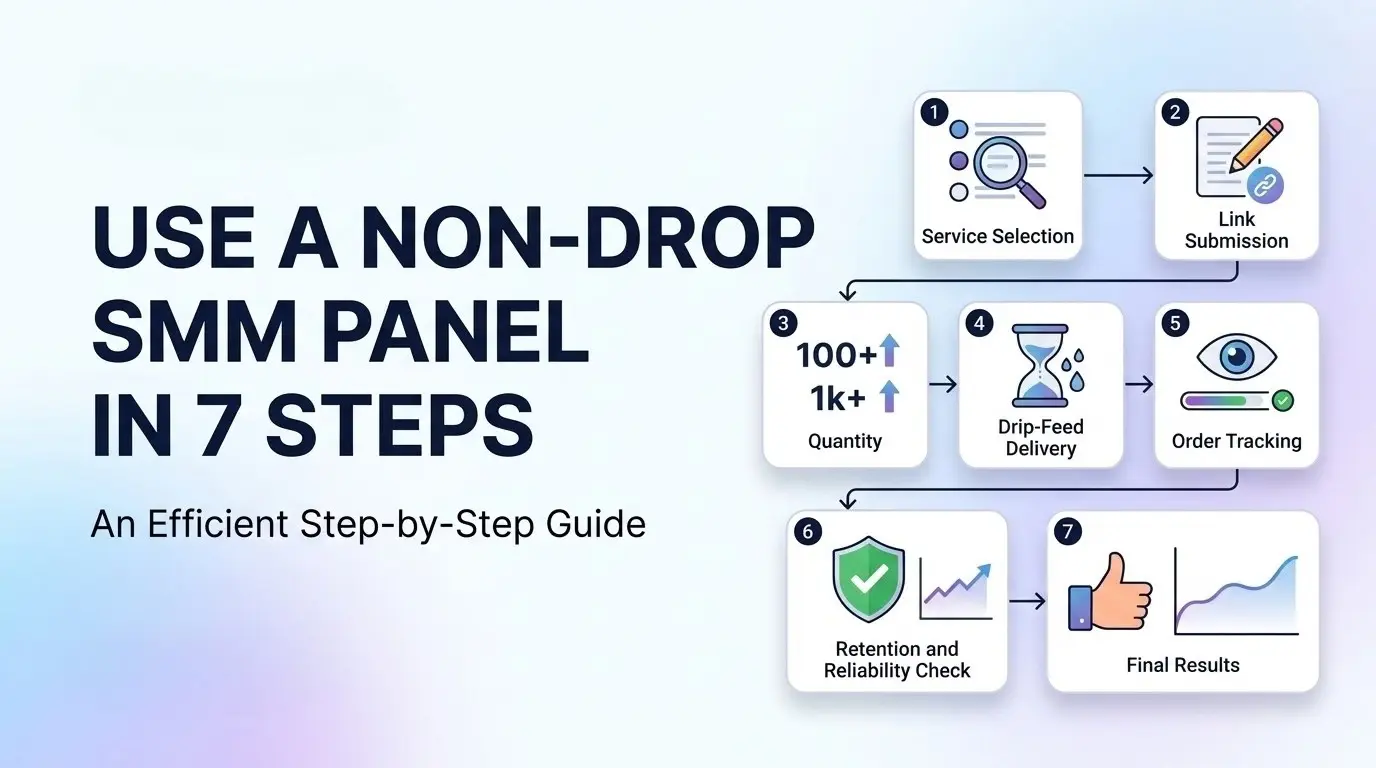 USE A NON-DROP SMM PANEL IN 7 STEPS

An Efficient Step-by-Step Guide

1
Service Selection

2
Link Submission

3
100+
1k+
Quantity

4
Drip-Feed Delivery

5
Order Tracking

6
Retention and Reliability Check

7
Final Results